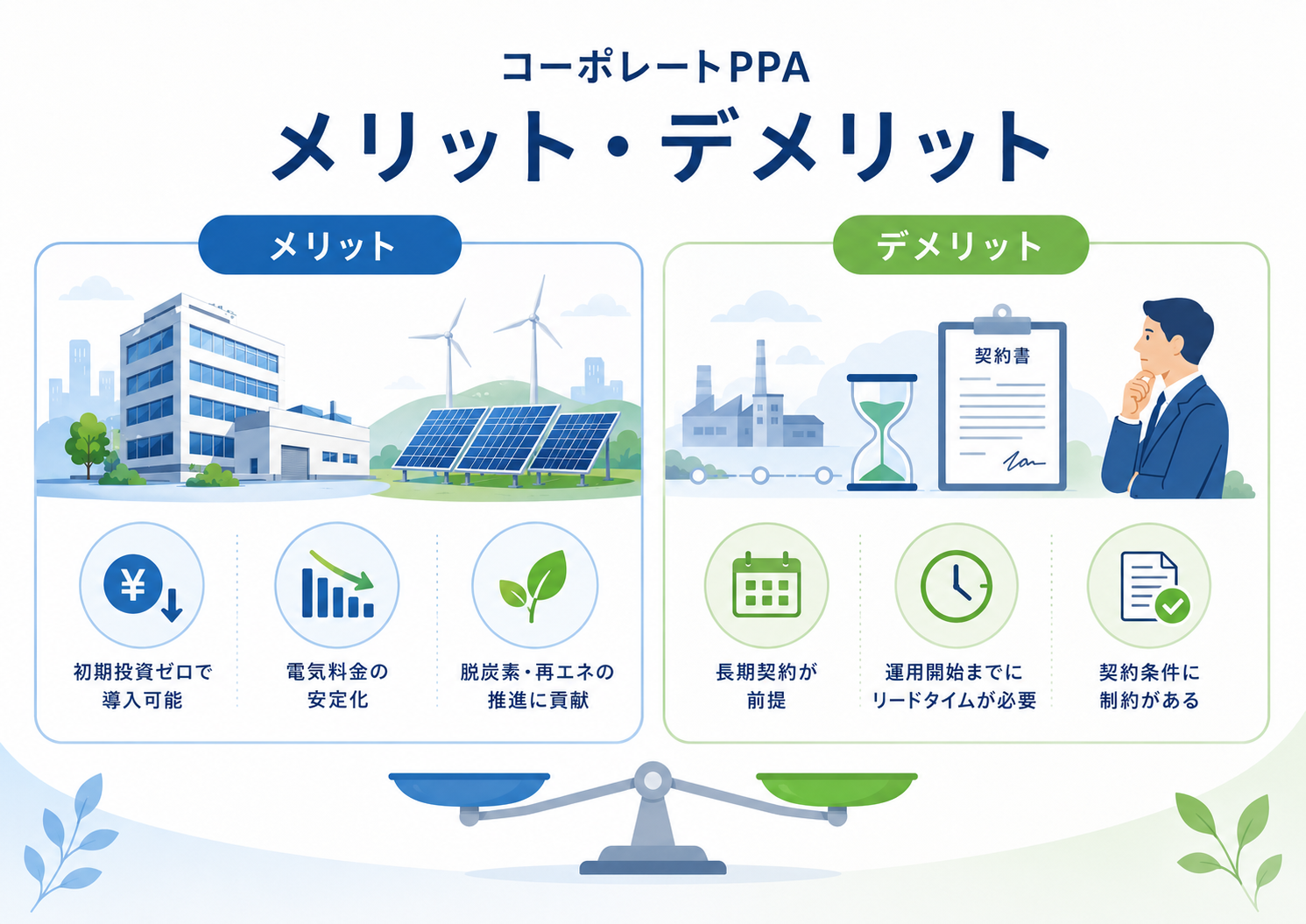 コーポレートPPA
メリット・デメリット

メリット

¥

初期投資ゼロで導入可能

電気料金の安定化

脱炭素・再エネの推進に貢献

デメリット

契約書

長期契約が前提

運用開始までにリードタイムが必要

契約条件に制約がある